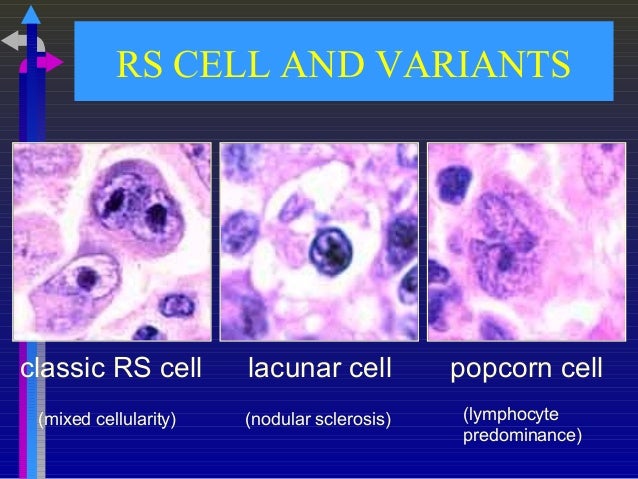 RS CELL AND VARIANTS

classic RS cell

(mixed cellularity)

lacunar cell

(nodular sclerosis)

popcorn cell

(lymphocyte predominance)